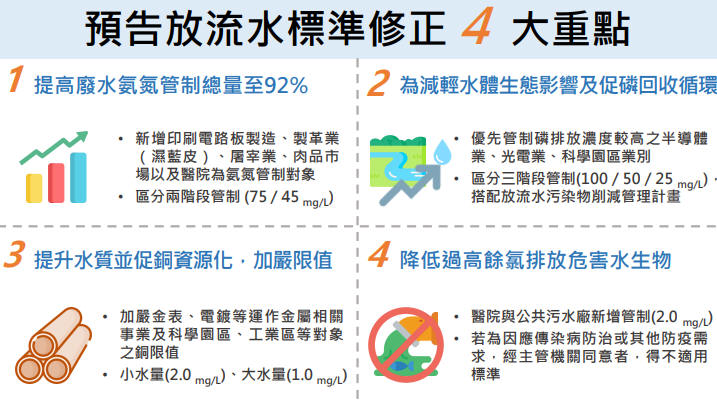 預告放流水標準修正 4 大重點

1 提高廢水氨氮管制總量至92%

• 新增印刷電路板製造、製革業（濕藍皮）、屠宰業、肉品市場以及醫院為氨氮管制對象
• 區分兩階段管制 (75 / 45 mg/L)

2 為減輕水體生態影響及促磷回收循環

• 優先管制磷排放濃度較高之半導體業、光電業、科學園區業別
• 區分三階段管制(100 / 50 / 25 mg/L)，搭配放流水污染物削減管理計畫

3 提升水質並促銅資源化，加嚴限值

• 加嚴金表、電鍍等運作金屬相關事業及科學園區、工業區等對象之銅限值
• 小水量(2.0 mg/L)、大水量(1.0 mg/L)

4 降低過高餘氯排放危害水生物

• 醫院與公共污水廠新增管制(2.0 mg/L)
• 若為因應傳染病防治或其他防疫需求，經主管機關同意者，得不適用標準